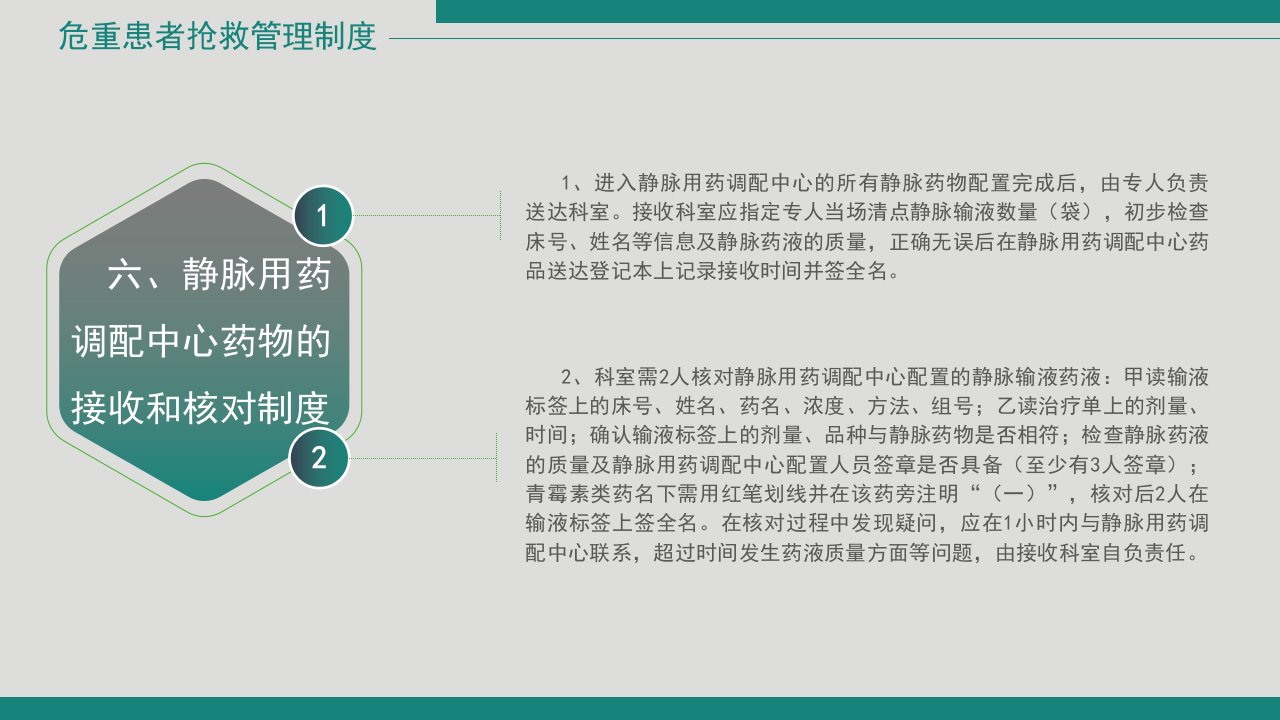 危重患者抢救管理制度

六、静脉用药调配中心药物的接收和核对制度

1

1、进入静脉用药调配中心的所有静脉药物配置完成后，由专人负责送达科室。接收科室应指定专人当场清点静脉输液数量（袋），初步检查床号、姓名等信息及静脉药液的质量，正确无误后在静脉用药调配中心药品送达登记本上记录接收时间并签全名。

2

2、科室需2人核对静脉用药调配中心配置的静脉输液药液：甲读输液标签上的床号、姓名、药名、浓度、方法、组号；乙读治疗单上的剂量、时间；确认输液标签上的剂量、品种与静脉药物是否相符；检查静脉药液的质量及静脉用药调配中心配置人员签章是否具备（至少有3人签章）；青霉素类药名下需用红笔划线并在该药旁注明“（一）”，核对后2人在输液标签上签全名。在核对过程中发现疑问，应在1小时内与静脉用药调配中心联系，超过时间发生药液质量方面等问题，由接收科室自负责任。